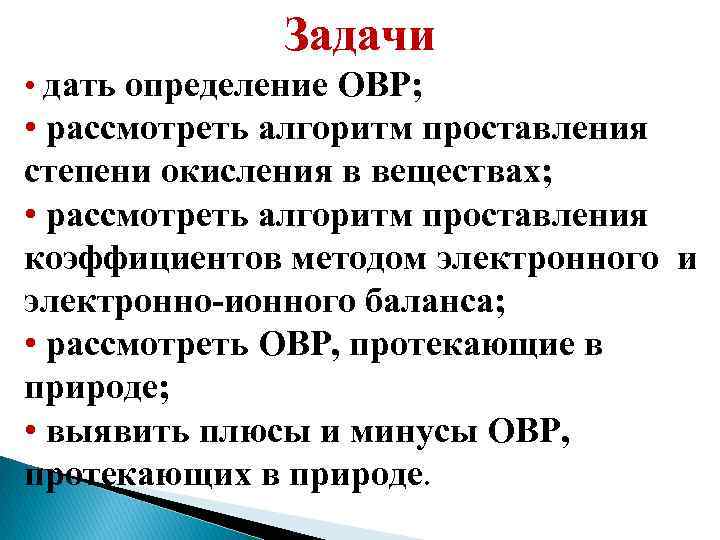 Задачи

• дать определение ОВР;

• рассмотреть алгоритм проставления степени окисления в веществах;

• рассмотреть алгоритм проставления коэффициентов методом электронного и электронно-ионного баланса;

• рассмотреть ОВР, протекающие в природе;

• выявить плюсы и минусы ОВР, протекающих в природе.